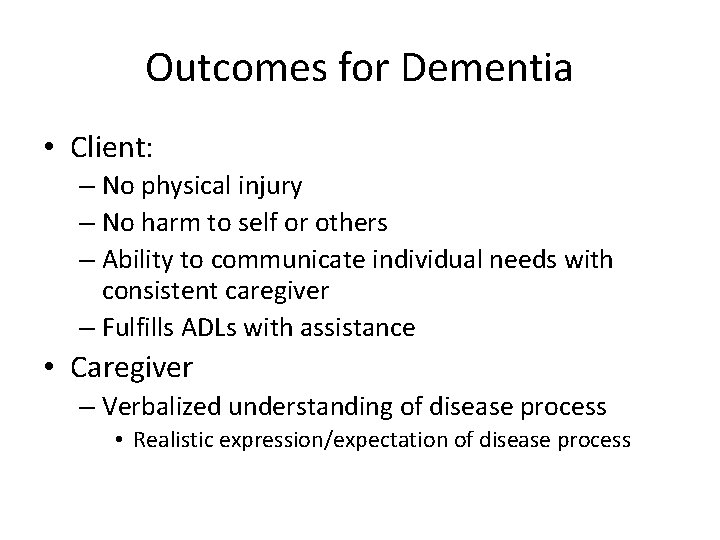 Outcomes for Dementia

• Client:
 – No physical injury
 – No harm to self or others
 – Ability to communicate individual needs with consistent caregiver
 – Fulfills ADLs with assistance
• Caregiver
 – Verbalized understanding of disease process
  • Realistic expression/expectation of disease process